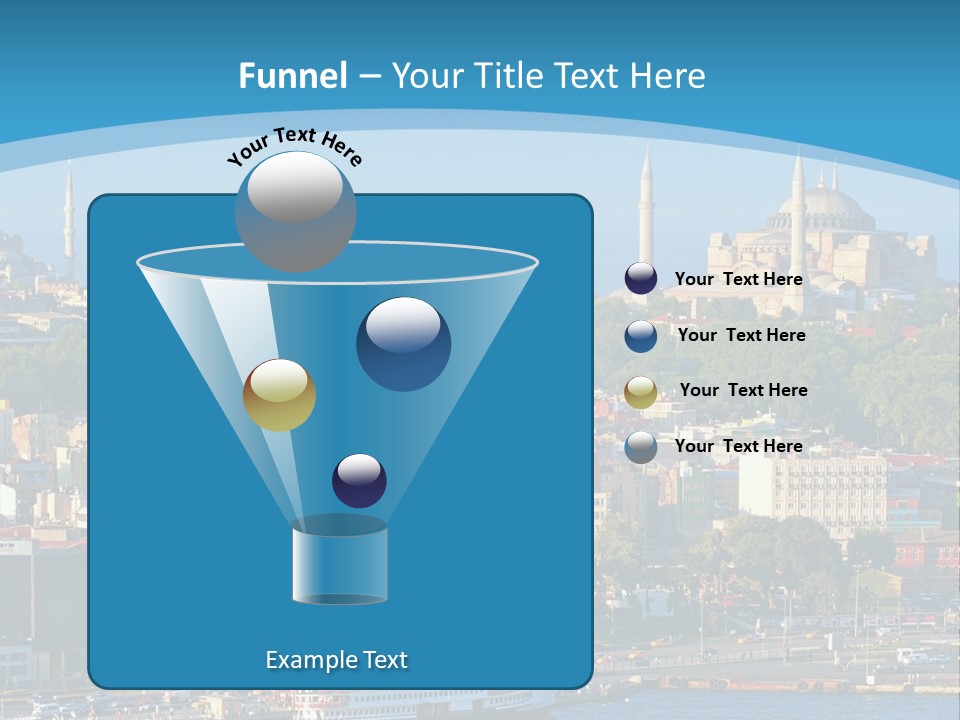 Funnel – Your Title Text Here

Your Text Here

Your Text Here

Your Text Here

Your Text Here

Your Text Here

Example Text